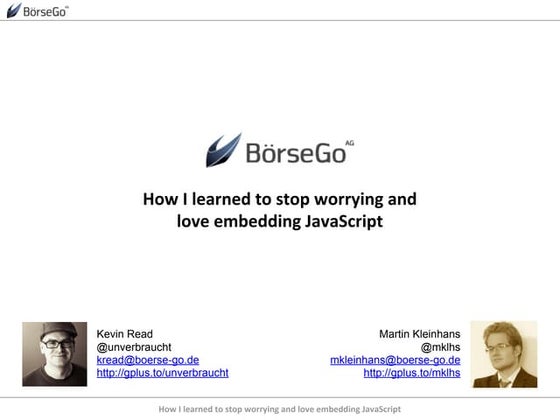 BörseGo AG

BörseGo AG

How I learned to stop worrying and love embedding JavaScript

Kevin Read
@unverbraucht
kread@boerse-go.de
http://gplus.to/unverbraucht

Martin Kleinhans
@mklhs
mkleinhans@boerse-go.de
http://gplus.to/mklhs

How I learned to stop worrying and love embedding JavaScript